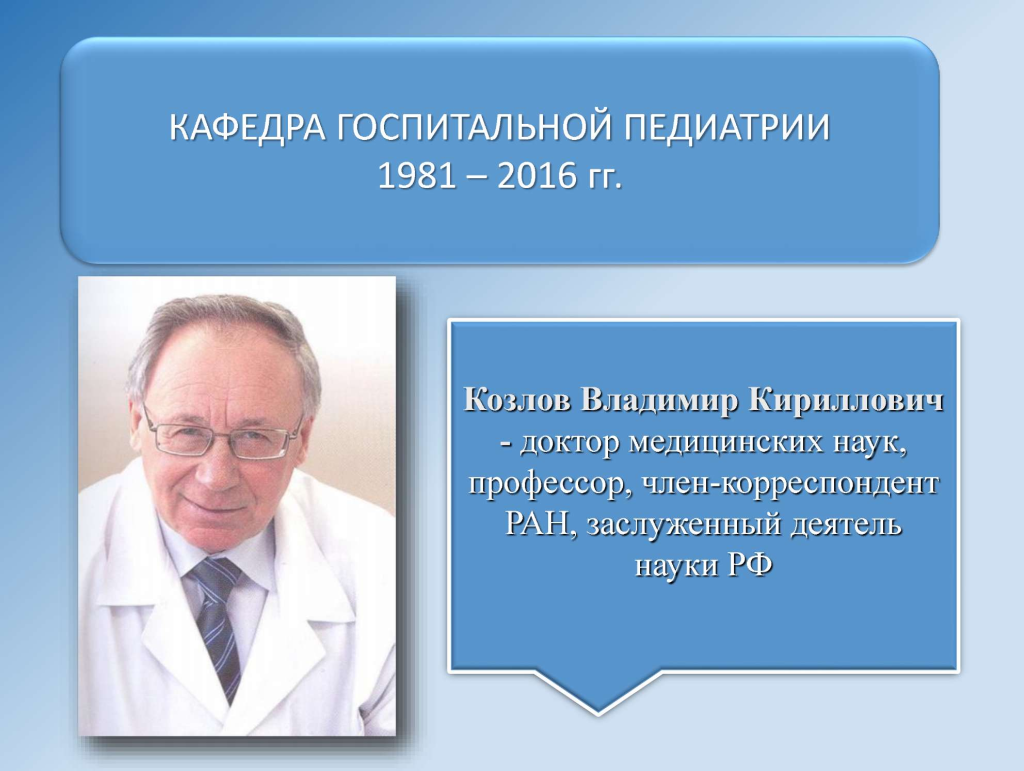 КАФЕДРА ГОСПИТАЛЬНОЙ ПЕДИАТРИИ
1981 – 2016 гг.

Козлов Владимир Кириллович - доктор медицинских наук, профессор, член-корреспондент РАН, заслуженный деятель науки РФ